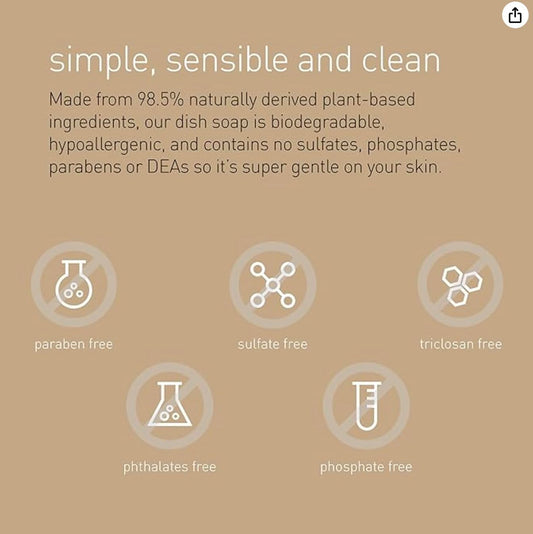 simple, sensible and clean

Made from 98.5% naturally derived plant-based ingredients, our dish soap is biodegradable, hypoallergenic, and contains no sulfates, phosphates, parabens or DEAs so it's super gentle on your skin.

paraben free

sulfate free

triclosan free

phthalates free

phosphate free